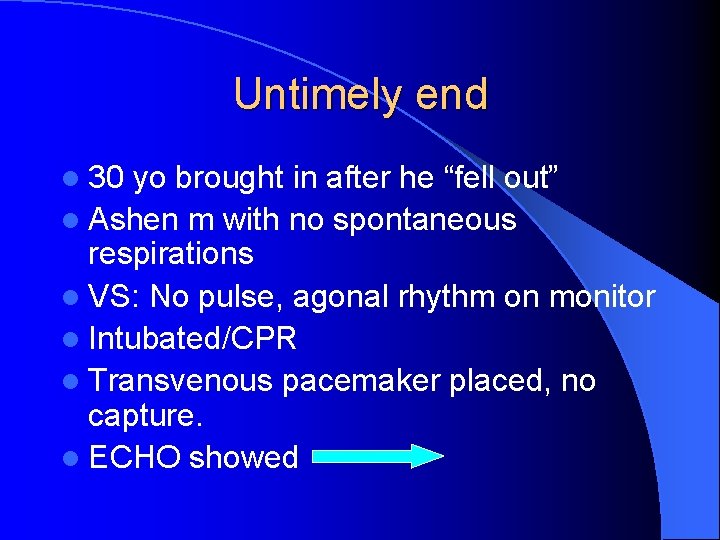 Untimely end

- 30 yo brought in after he “fell out”
- Ashen m with no spontaneous respirations
- VS: No pulse, agonal rhythm on monitor
- Intubated/CPR
- Transvenous pacemaker placed, no capture.
- ECHO showed